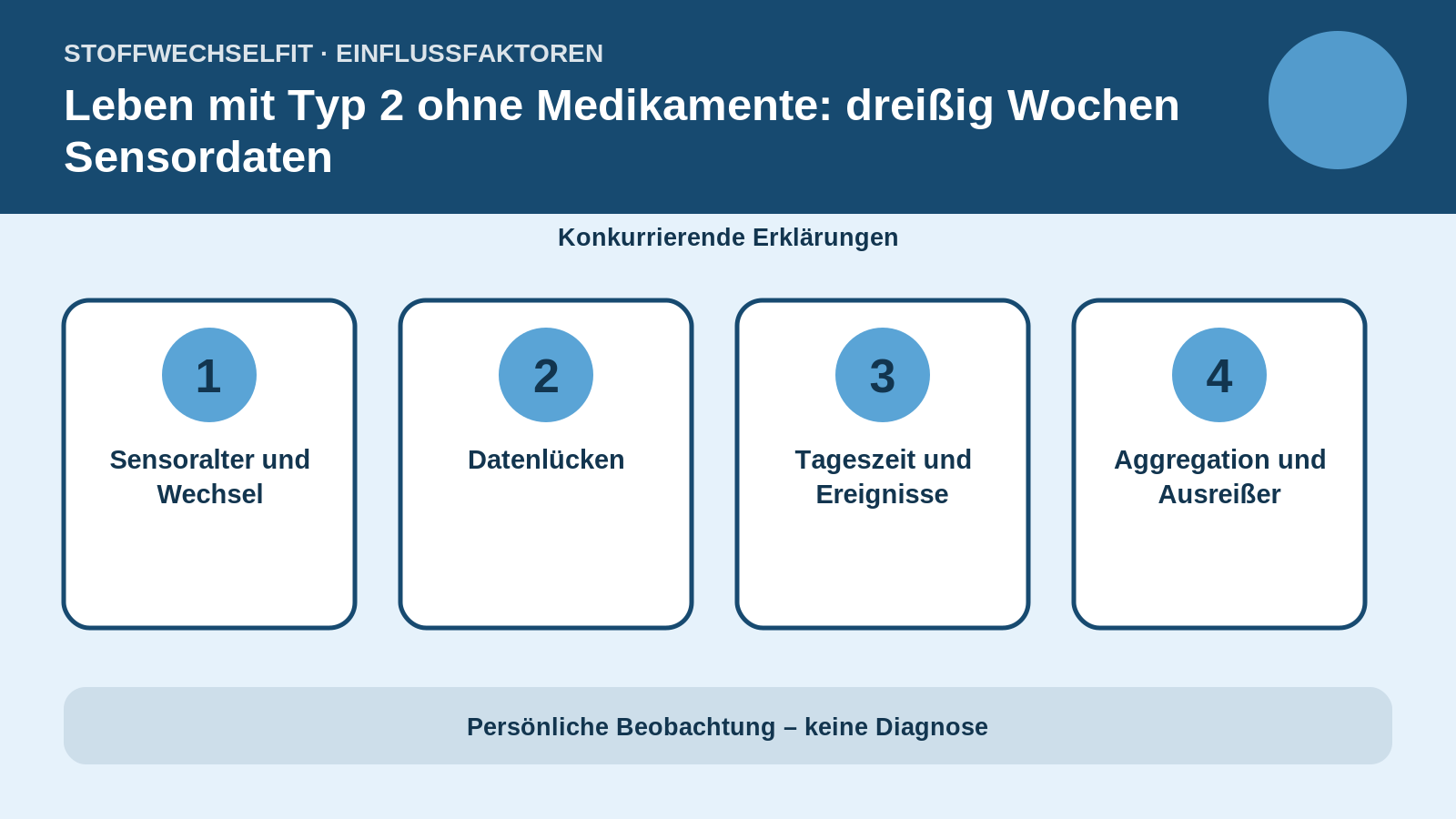 STOFFWECHSELFIT · EINFLUSSFAKTOREN

Leben mit Typ 2 ohne Medikamente: dreißig Wochen Sensordaten

Konkurrierende Erklärungen

1
Sensoralter und Wechsel

2
Datenlücken

3
Tageszeit und Ereignisse

4
Aggregation und Ausreißer

Persönliche Beobachtung – keine Diagnose